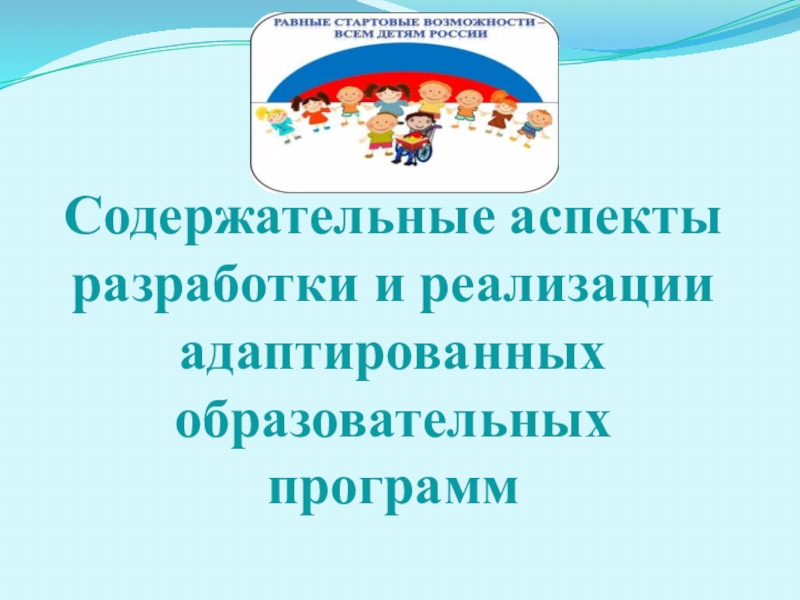 РАВНЫЕ СТАРТОВЫЕ ВОЗМОЖНОСТИ – ВСЕМ ДЕТЯМ РОССИИ

Содержательные аспекты разработки и реализации адаптированных образовательных программ